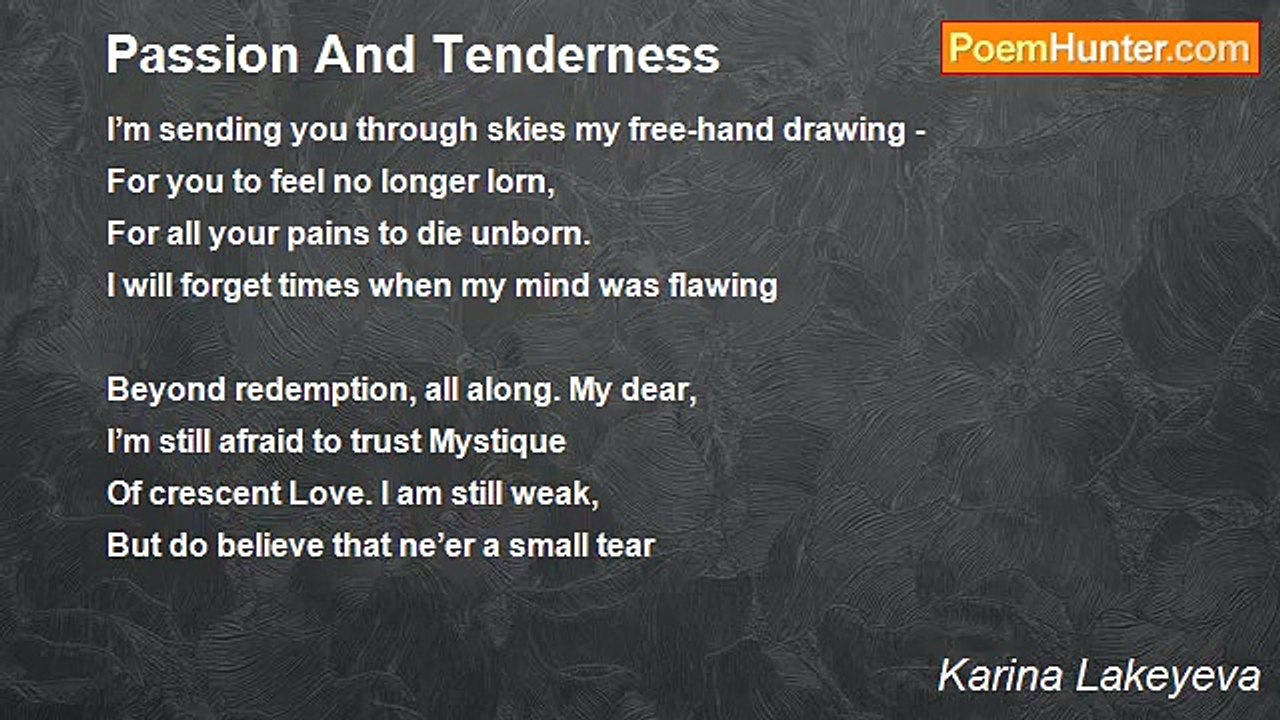 Passion And Tenderness

PoemHunter.com

I’m sending you through skies my free-hand drawing -
For you to feel no longer lorn,
For all your pains to die unborn.
I will forget times when my mind was flawing

Beyond redemption, all along. My dear,
I’m still afraid to trust Mystique
Of crescent Love. I am still weak,
But do believe that ne’er a small tear

Karina Lakeyeva